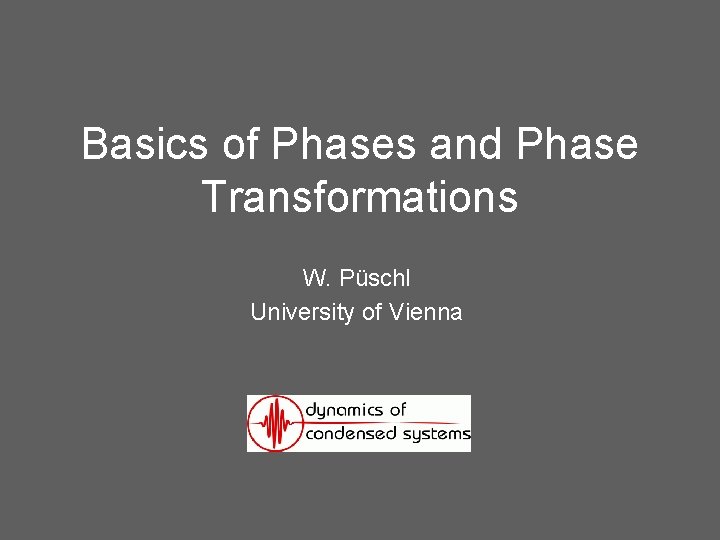 Basics of Phases and Phase Transformations

W. Püschl
University of Vienna

dynamics of
condensed systems